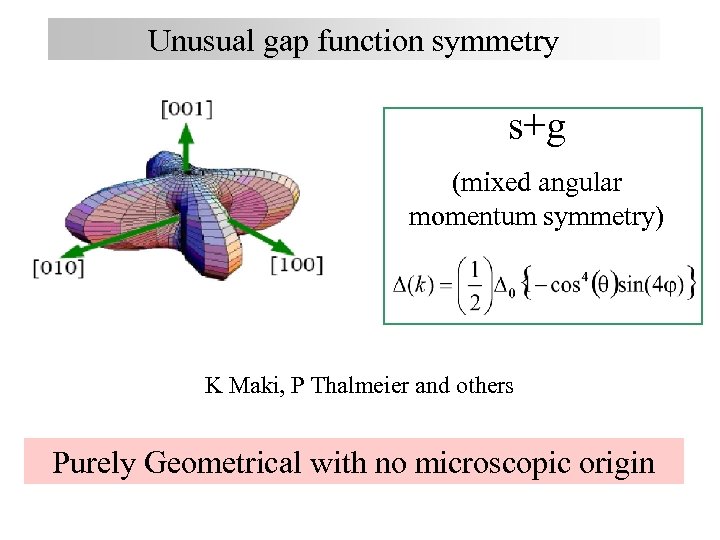 Unusual gap function symmetry

[001]

[010]

[100]

s+g

(mixed angular momentum symmetry)

$\Delta(k) = \left(\frac{1}{2}\right)\Delta_0 \left\{ -\cos^4(\theta)\sin(4\varphi) \right\}$

K Maki, P Thalmeier and others

Purely Geometrical with no microscopic origin